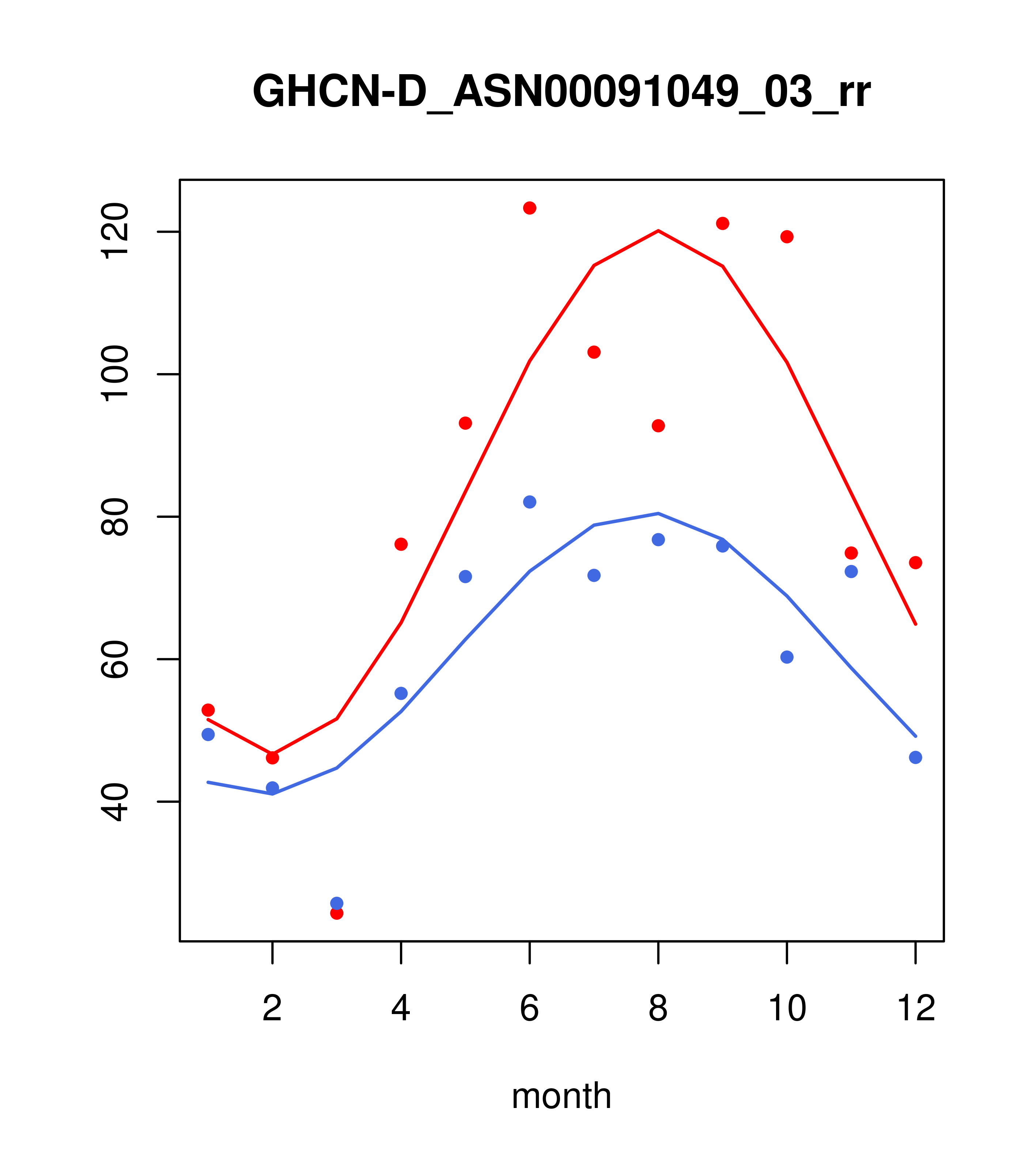 GHCN-D_ASN00091049_03_rr

120
100
80
60
40

2
4
6
8
10
12

month